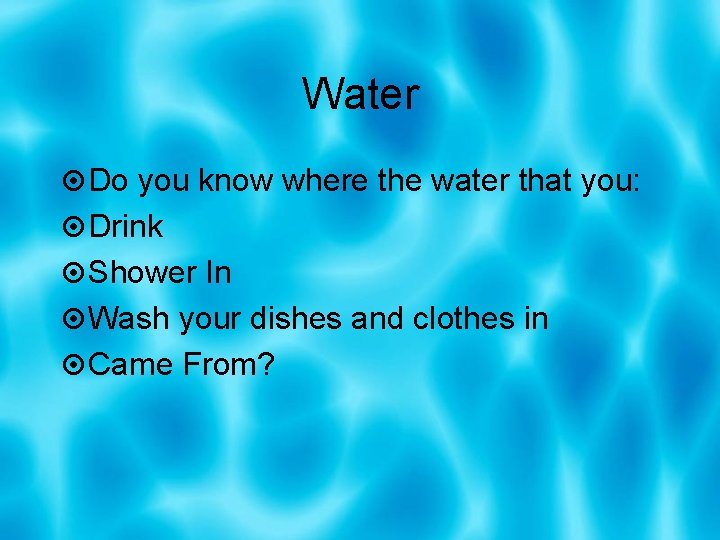 Water

Do you know where the water that you:

Drink

Shower In

Wash your dishes and clothes in

Came From?